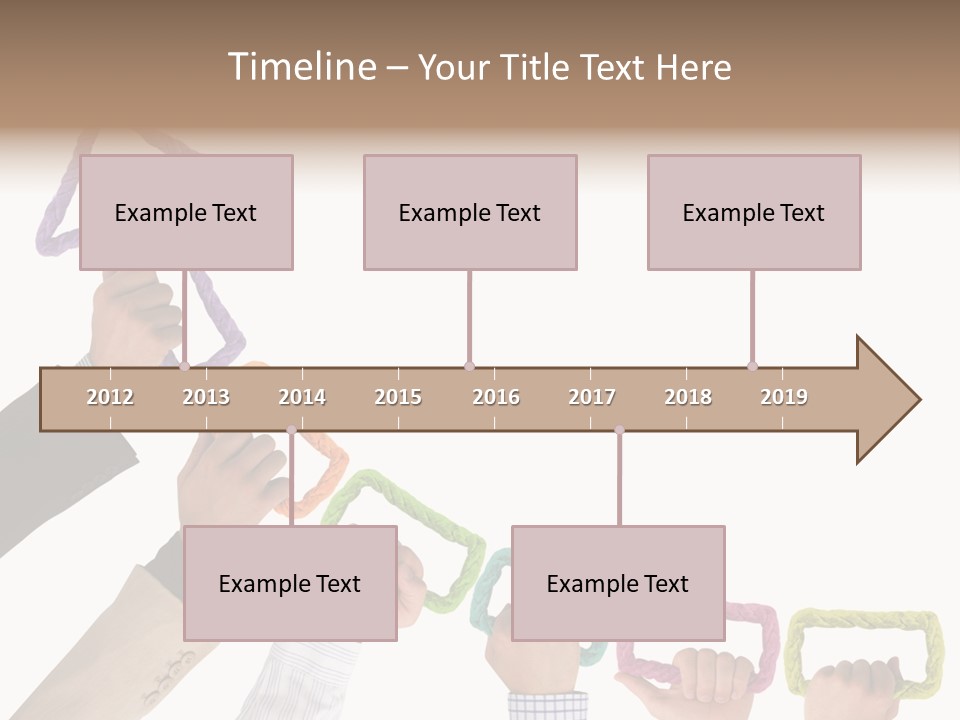 Timeline – Your Title Text Here

Example Text

Example Text

Example Text

2012 2013 2014 2015 2016 2017 2018 2019

Example Text

Example Text